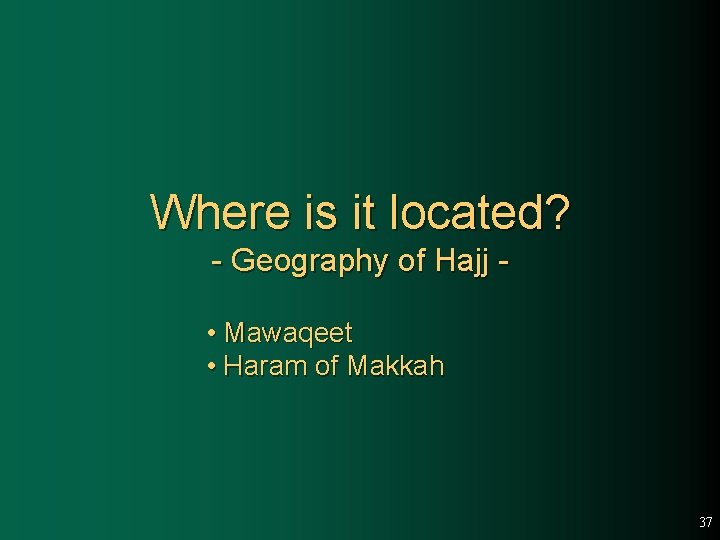 Where is it located?
- Geography of Hajj -

• Mawaqeet
• Haram of Makkah

37